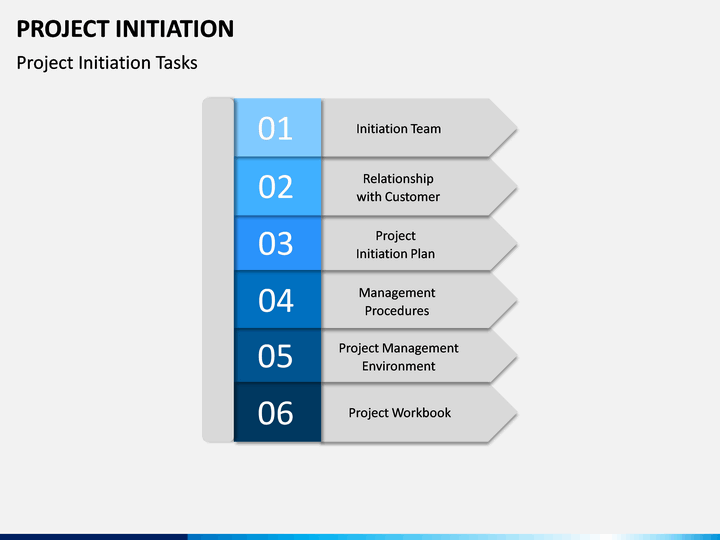 PROJECT INITIATION

Project Initiation Tasks

01 Initiation Team

02 Relationship with Customer

03 Project Initiation Plan

04 Management Procedures

05 Project Management Environment

06 Project Workbook